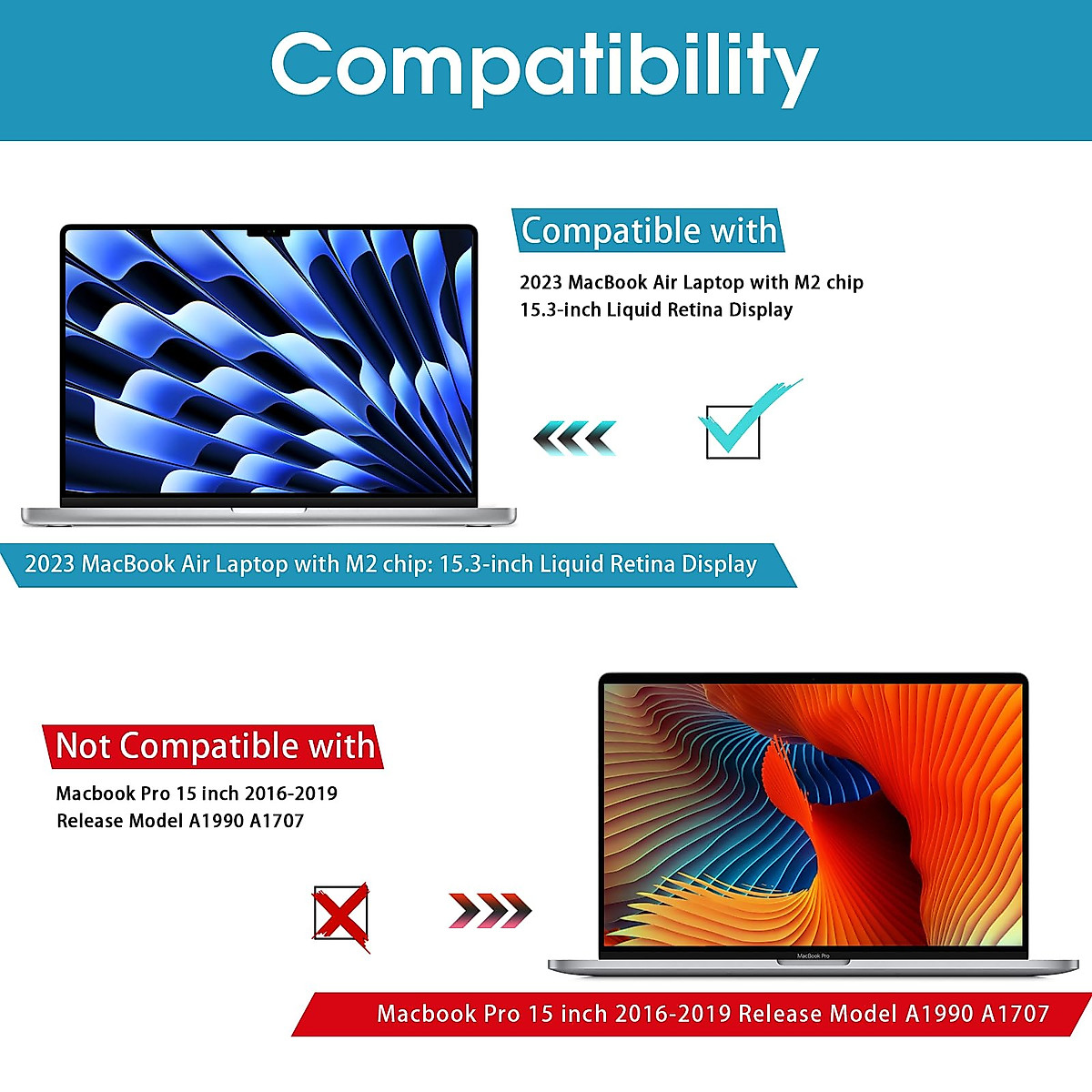 Compatibility

Compatible with

2023 MacBook Air Laptop with M2 chip
15.3-inch Liquid Retina Display

2023 MacBook Air Laptop with M2 chip: 15.3-inch Liquid Retina Display

Not Compatible with

Macbook Pro 15 inch 2016-2019
Release Model A1990 A1707

MacBook Pro

Macbook Pro 15 inch 2016-2019 Release Model A1990 A1707